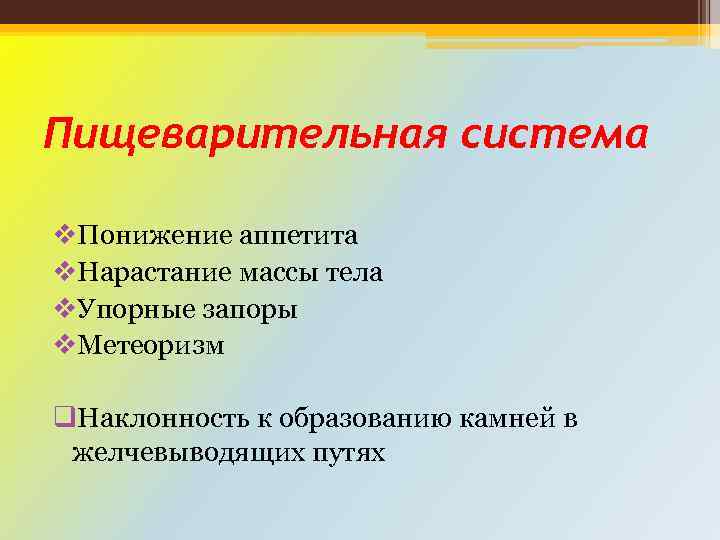 Пищеварительная система

❖Понижение аппетита
❖Нарастание массы тела
❖Упорные запоры
❖Метеоризм

❑Наклонность к образованию камней в желчевыводящих путях